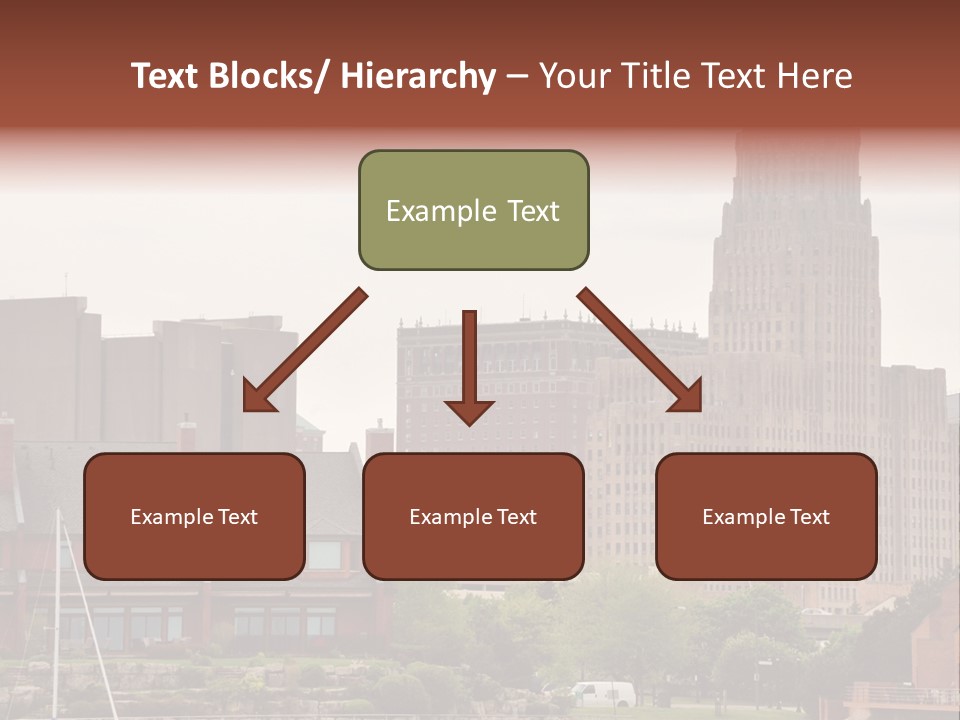 Text Blocks/ Hierarchy – Your Title Text Here

Example Text

Example Text

Example Text

Example Text